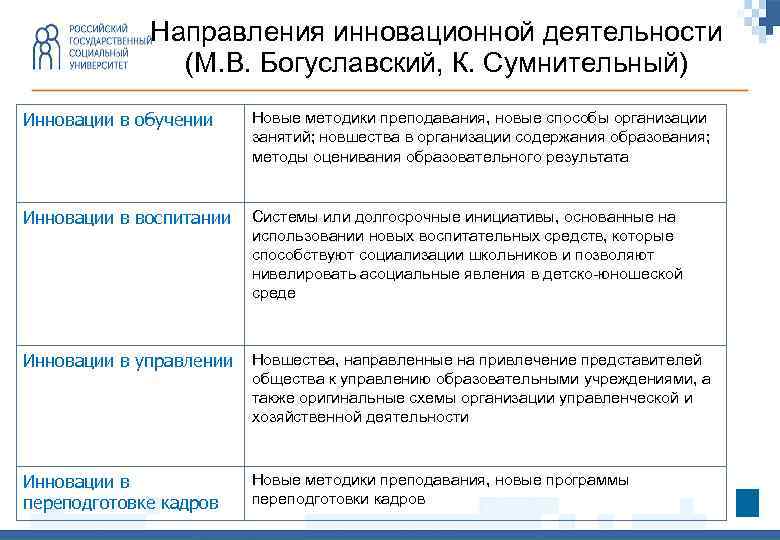 РОССИЙСКИЙ ГОСУДАРСТВЕННЫЙ СОЦИАЛЬНЫЙ УНИВЕРСИТЕТ

Направления инновационной деятельности (М.В. Богуславский, К. Сумнительный)

| Инновации в обучении | Новые методики преподавания, новые способы организации занятий; новшества в организации содержания образования; методы оценивания образовательного результата |
|---|---|
| Инновации в воспитании | Системы или долгосрочные инициативы, основанные на использовании новых воспитательных средств, которые способствуют социализации школьников и позволяют нивелировать асоциальные явления в детско-юношеской среде |
| Инновации в управлении | Новшества, направленные на привлечение представителей общества к управлению образовательными учреждениями, а также оригинальные схемы организации управленческой и хозяйственной деятельности |
| Инновации в переподготовке кадров | Новые методики преподавания, новые программы переподготовки кадров |